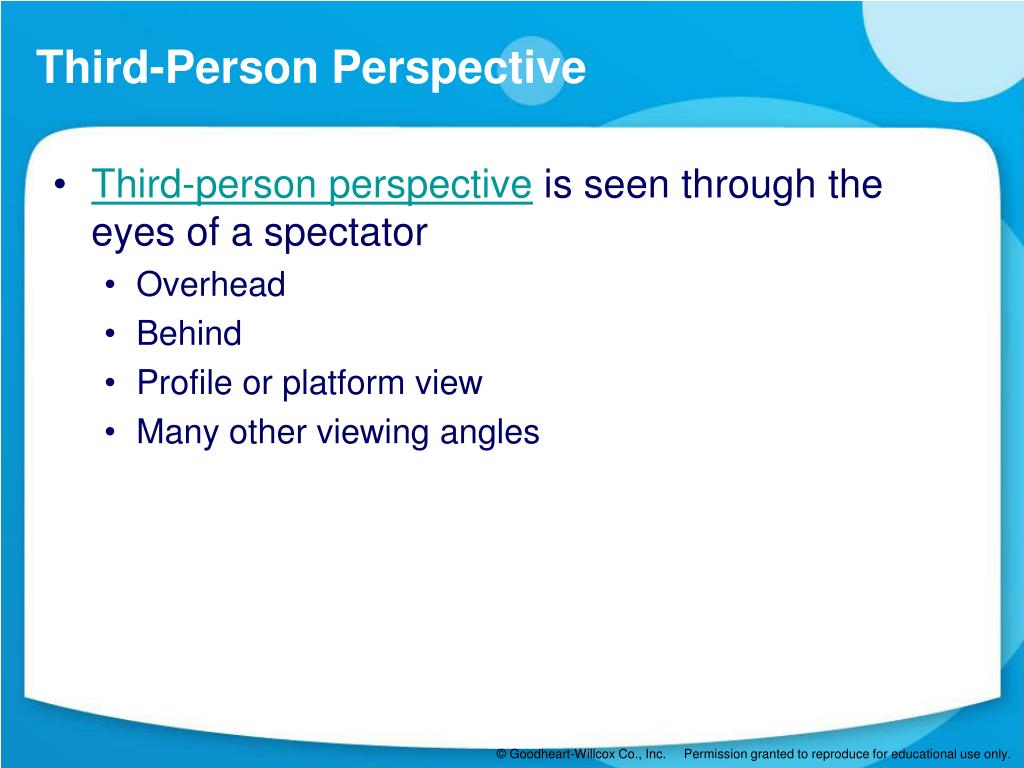 Third-Person Perspective

• Third-person perspective is seen through the eyes of a spectator
  • Overhead
  • Behind
  • Profile or platform view
  • Many other viewing angles

© Goodheart-Willcox Co., Inc. Permission granted to reproduce for educational use only.